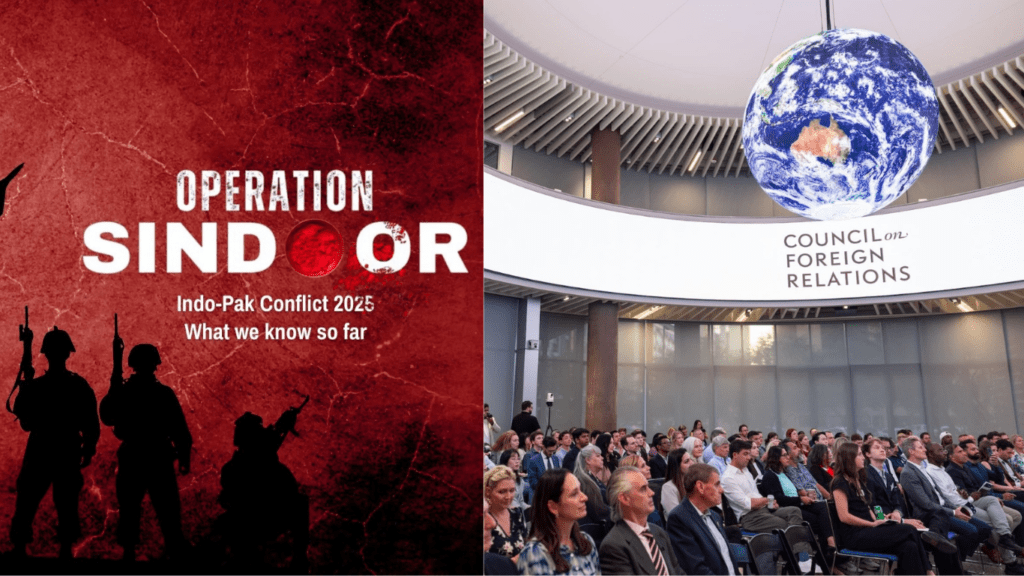 OPERATION
SINDOOR
Indo-Pak Conflict 2025
What we know so far

COUNCIL on
FOREIGN
RELATIONS